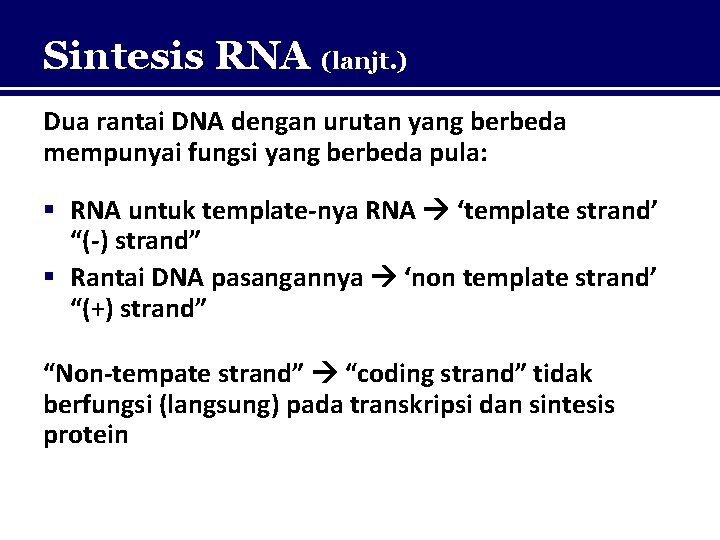 Sintesis RNA (lanjt.)

Dua rantai DNA dengan urutan yang berbeda mempunyai fungsi yang berbeda pula:

▪ RNA untuk template-nya RNA → ‘template strand’ “(-) strand”
▪ Rantai DNA pasangannya → ‘non template strand’ “(+) strand”

“Non-tempate strand” → “coding strand” tidak berfungsi (langsung) pada transkripsi dan sintesis protein